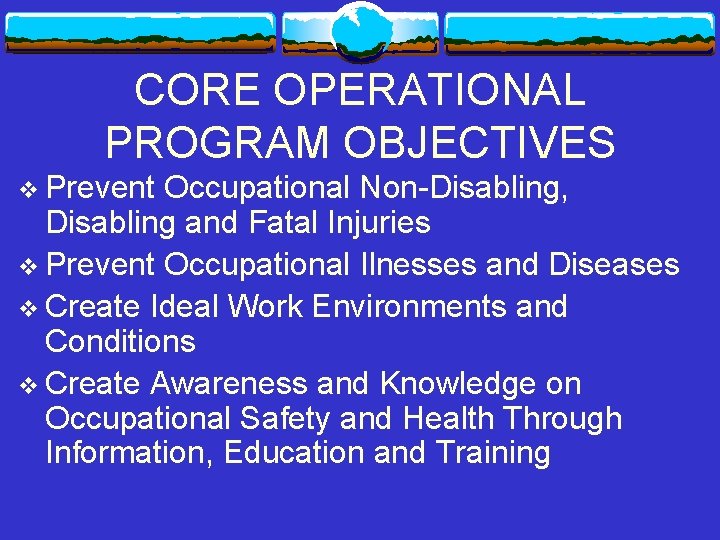 CORE OPERATIONAL PROGRAM OBJECTIVES

❖ Prevent Occupational Non-Disabling, Disabling and Fatal Injuries

❖ Prevent Occupational Ilnesses and Diseases

❖ Create Ideal Work Environments and Conditions

❖ Create Awareness and Knowledge on Occupational Safety and Health Through Information, Education and Training